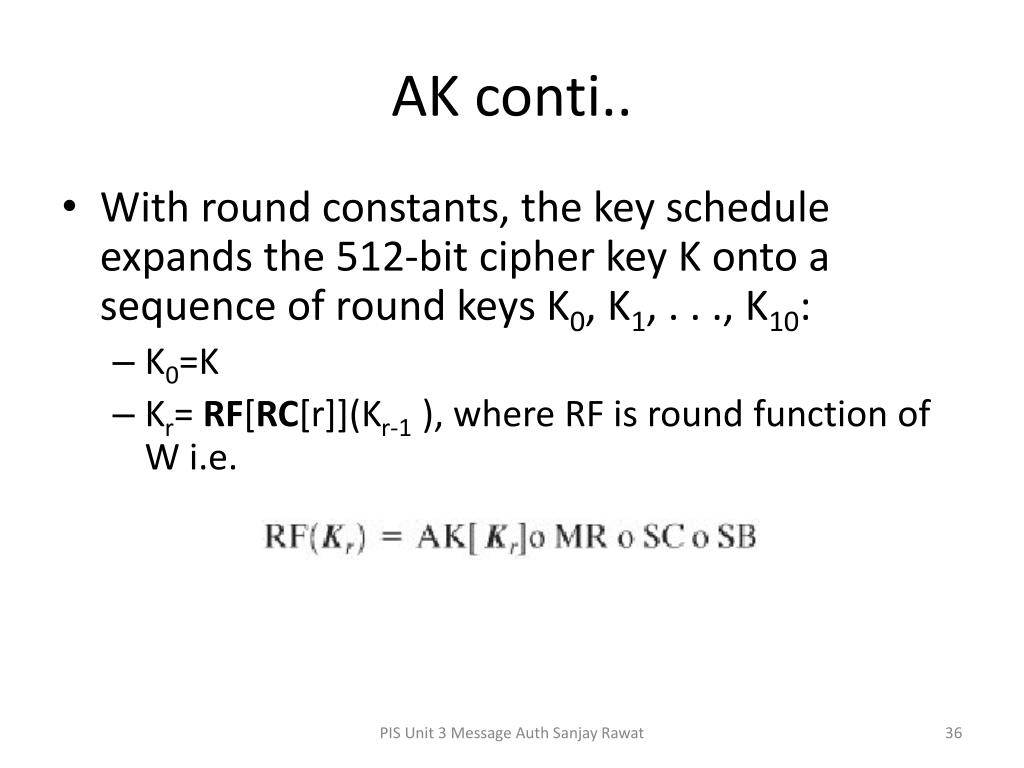 AK conti..

• With round constants, the key schedule expands the 512-bit cipher key K onto a sequence of round keys $K_0$, $K_1$, . . ., $K_{10}$:

– $K_0$=K

– $K_r$= **RF**[**RC**[r]]($K_{r-1}$ ), where RF is round function of W i.e.

$RF(K_r) = AK[K_r] \circ MR \circ SC \circ SB$

PIS Unit 3 Message Auth Sanjay Rawat

36